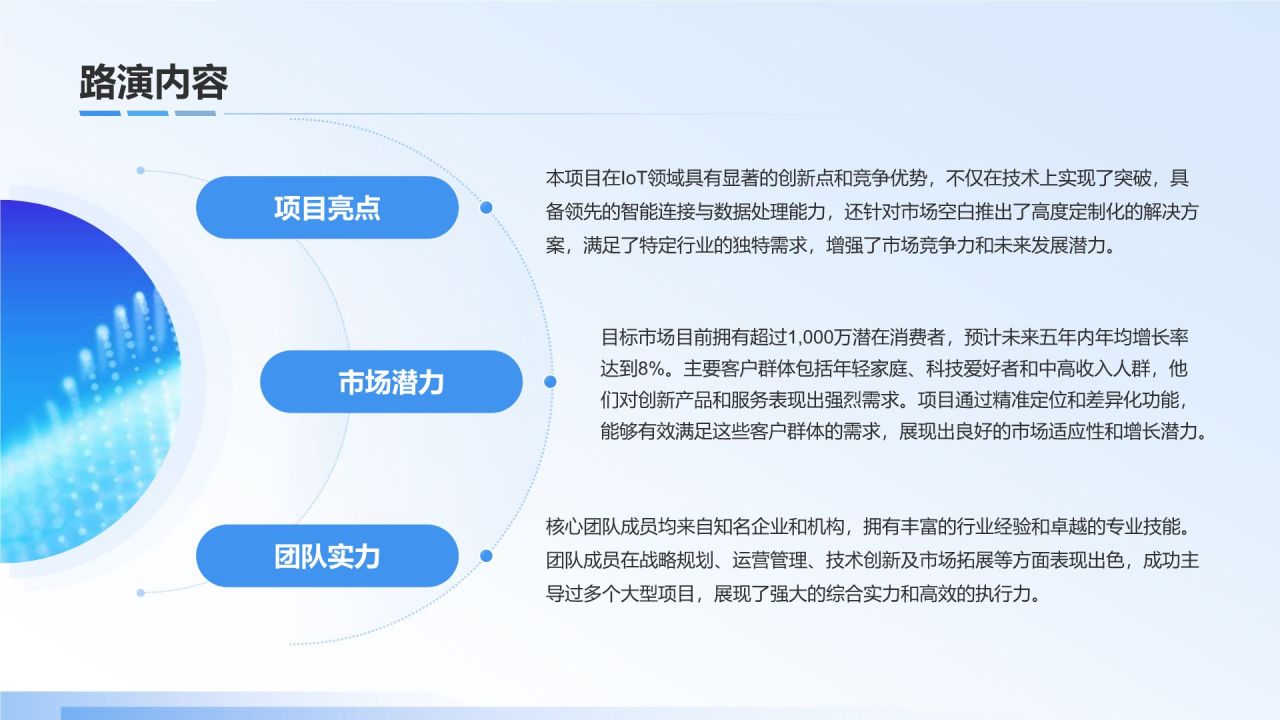 路演内容

项目亮点

本项目在IoT领域具有显著的创新点和竞争优势，不仅在技术上实现了突破，具备领先的智能连接与数据处理能力，还针对市场空白推出了高度定制化的解决方案，满足了特定行业的独特需求，增强了市场竞争力和未来发展潜力。

市场潜力

目标市场目前拥有超过1,000万潜在消费者，预计未来五年内年均增长率达到8%。主要客户群体包括年轻家庭、科技爱好者和中高收入人群，他们对创新产品和服务表现出强烈需求。项目通过精准定位和差异化功能，能够有效满足这些客户群体的需求，展现出良好的市场适应性和增长潜力。

团队实力

核心团队成员均来自知名企业和机构，拥有丰富的行业经验和卓越的专业技能。团队成员在战略规划、运营管理、技术创新及市场拓展等方面表现出色，成功主导过多个大型项目，展现了强大的综合实力和高效的执行力。